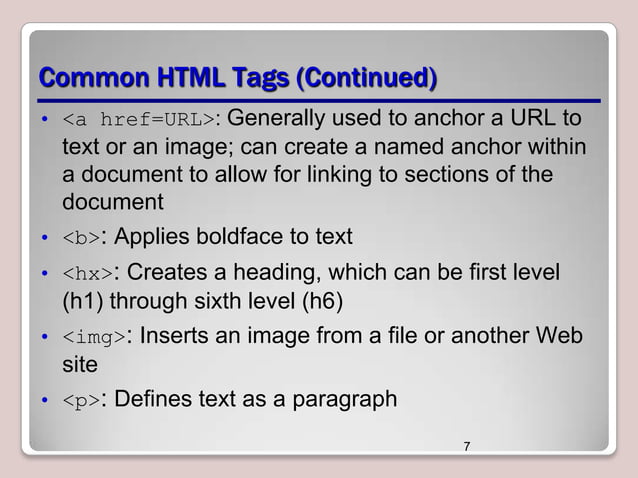 Common HTML Tags (Continued)

• <a href=URL>: Generally used to anchor a URL to text or an image; can create a named anchor within a document to allow for linking to sections of the document

• <b>: Applies boldface to text

• <hx>: Creates a heading, which can be first level (h1) through sixth level (h6)

• <img>: Inserts an image from a file or another Web site

• <p>: Defines text as a paragraph

7